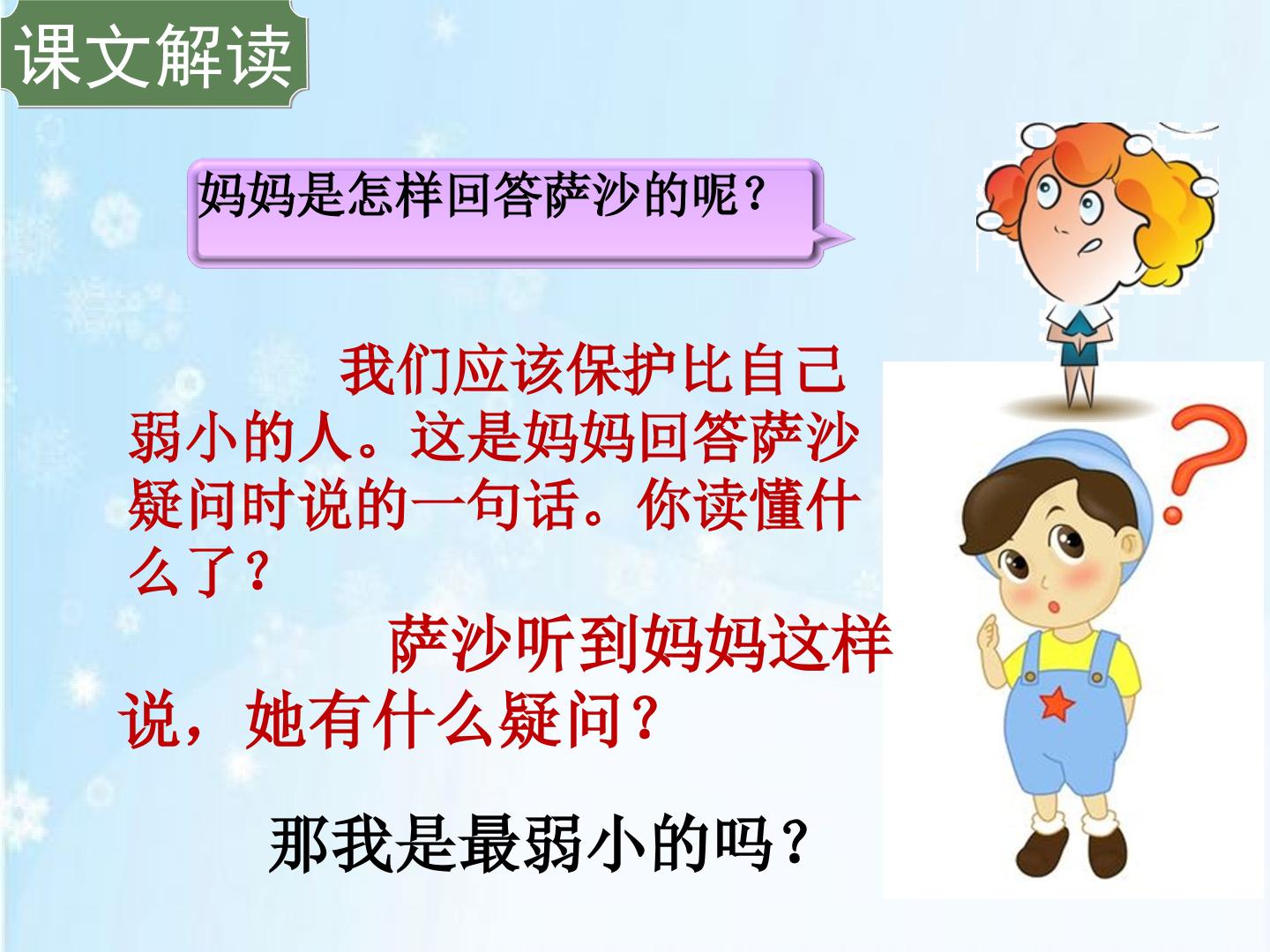 课文解读

妈妈是怎样回答萨沙的呢？

我们应该保护比自己弱小的人。这是妈妈回答萨沙疑问时说的一句话。你读懂什么了？

萨沙听到妈妈这样说，她有什么疑问？

那我是最弱小的吗？